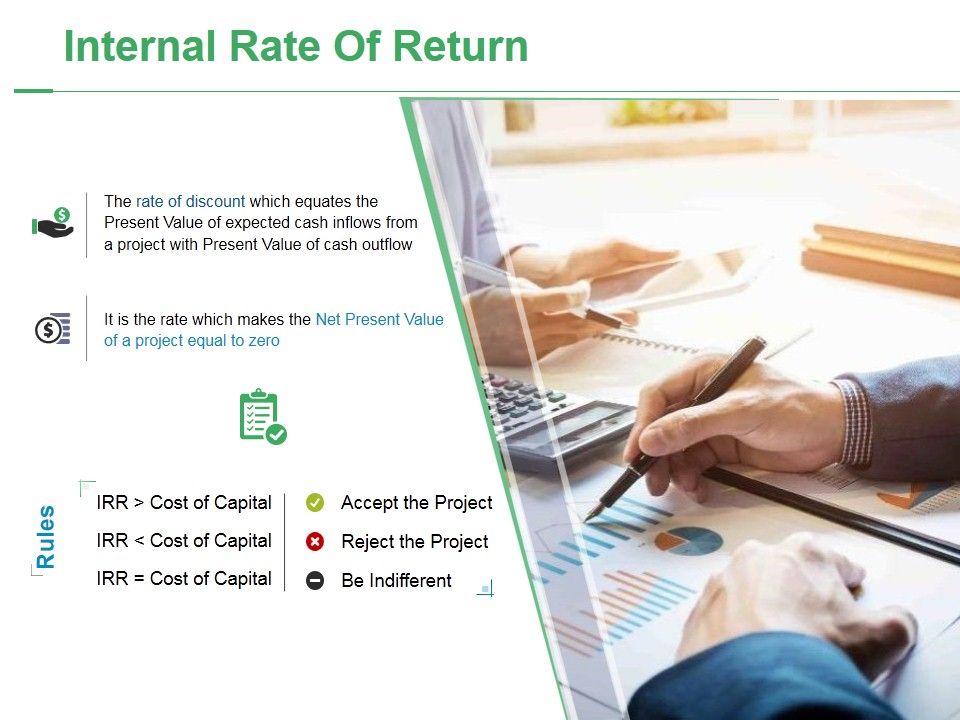 Internal Rate Of Return

The rate of discount which equates the Present Value of expected cash inflows from a project with Present Value of cash outflow

It is the rate which makes the Net Present Value of a project equal to zero

Rules

IRR > Cost of Capital
IRR < Cost of Capital
IRR = Cost of Capital

Accept the Project
Reject the Project
Be Indifferent